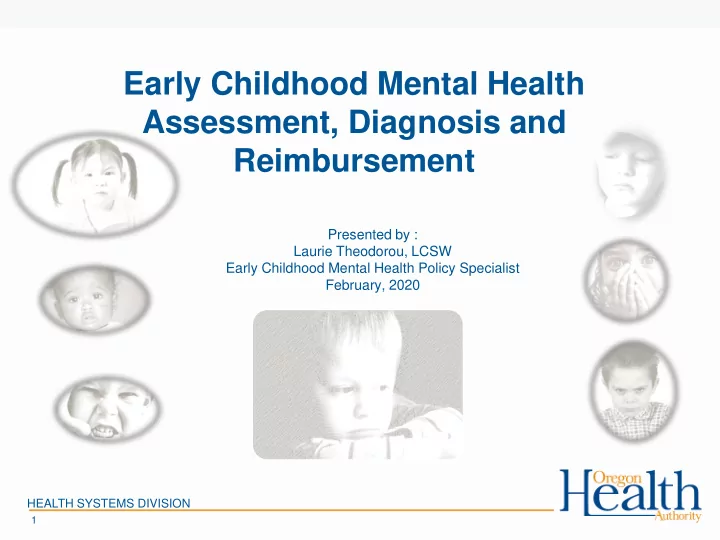 Early Childhood Mental Health Assessment, Diagnosis and Reimbursement

Presented by :
Laurie Theodorou, LCSW
Early Childhood Mental Health Policy Specialist
February, 2020

HEALTH SYSTEMS DIVISION

1

Oregon Health Authority